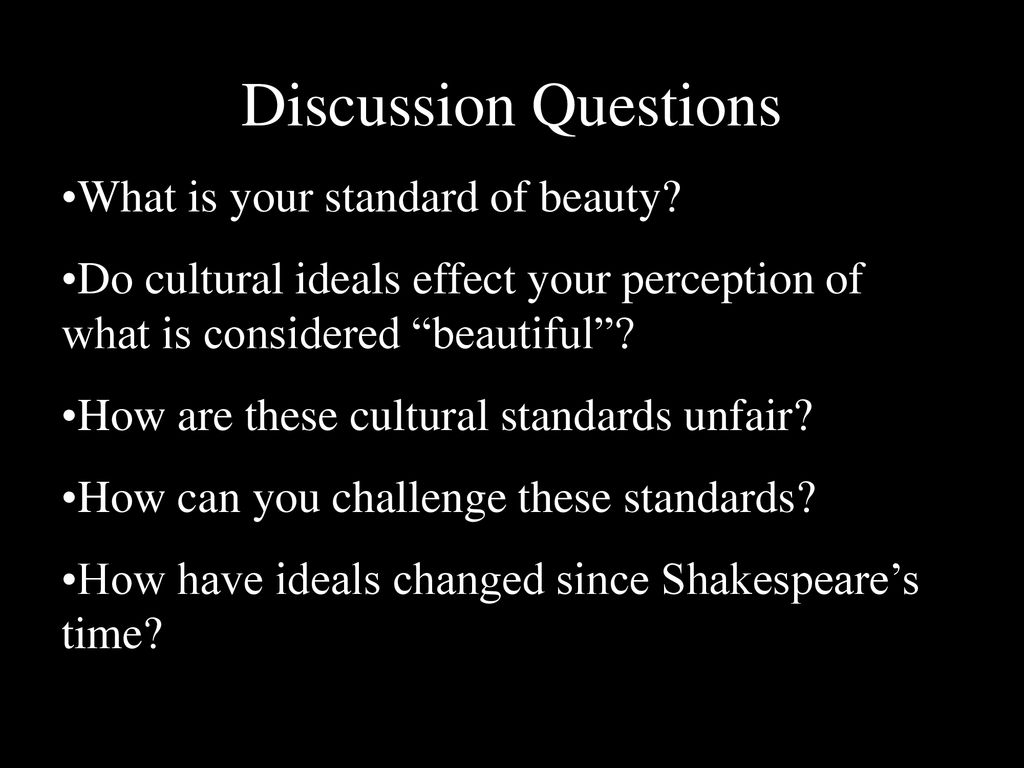 Discussion Questions

•What is your standard of beauty?

•Do cultural ideals effect your perception of what is considered “beautiful”?

•How are these cultural standards unfair?

•How can you challenge these standards?

•How have ideals changed since Shakespeare’s time?